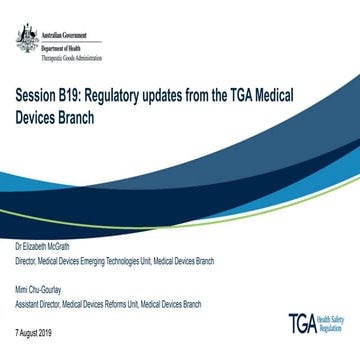 Australian Government
Department of Health
Therapeutic Goods Administration

Session B19: Regulatory updates from the TGA Medical Devices Branch

Dr Elizabeth McGrath
Director, Medical Devices Emerging Technologies Unit, Medical Devices Branch

Mimi Chu-Gourlay
Assistant Director, Medical Devices Reforms Unit, Medical Devices Branch

7 August 2019

TGA Health Safety Regulation